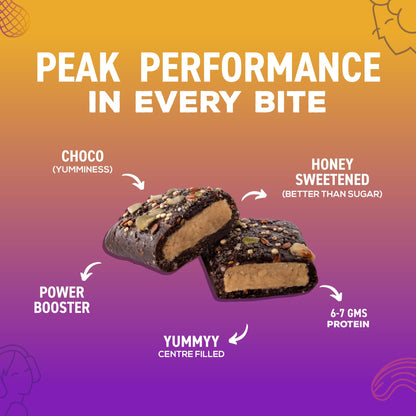 PEAK PERFORMANCE
IN EVERY BITE

CHOCO
(YUMMINESS)

HONEY
SWEETENED
(BETTER THAN SUGAR)

POWER
BOOSTER

6-7 GMS
PROTEIN

YUMMYY
CENTRE FILLED